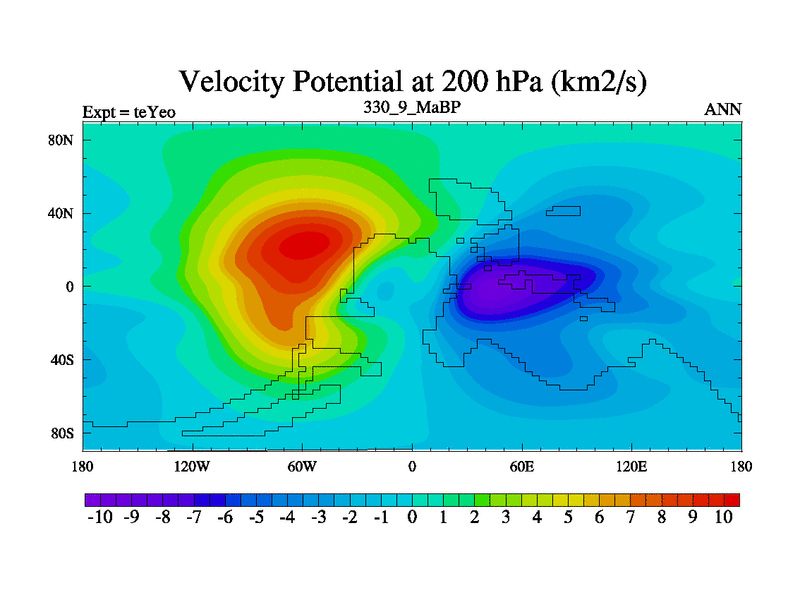 Velocity Potential at 200 hPa (km2/s)

Expt = teYeo

330_9_MaBP

ANN

80N
40N
0
40S
80S

180
120W
60W
0
60E
120E
180

-10 -9 -8 -7 -6 -5 -4 -3 -2 -1 0 1 2 3 4 5 6 7 8 9 10